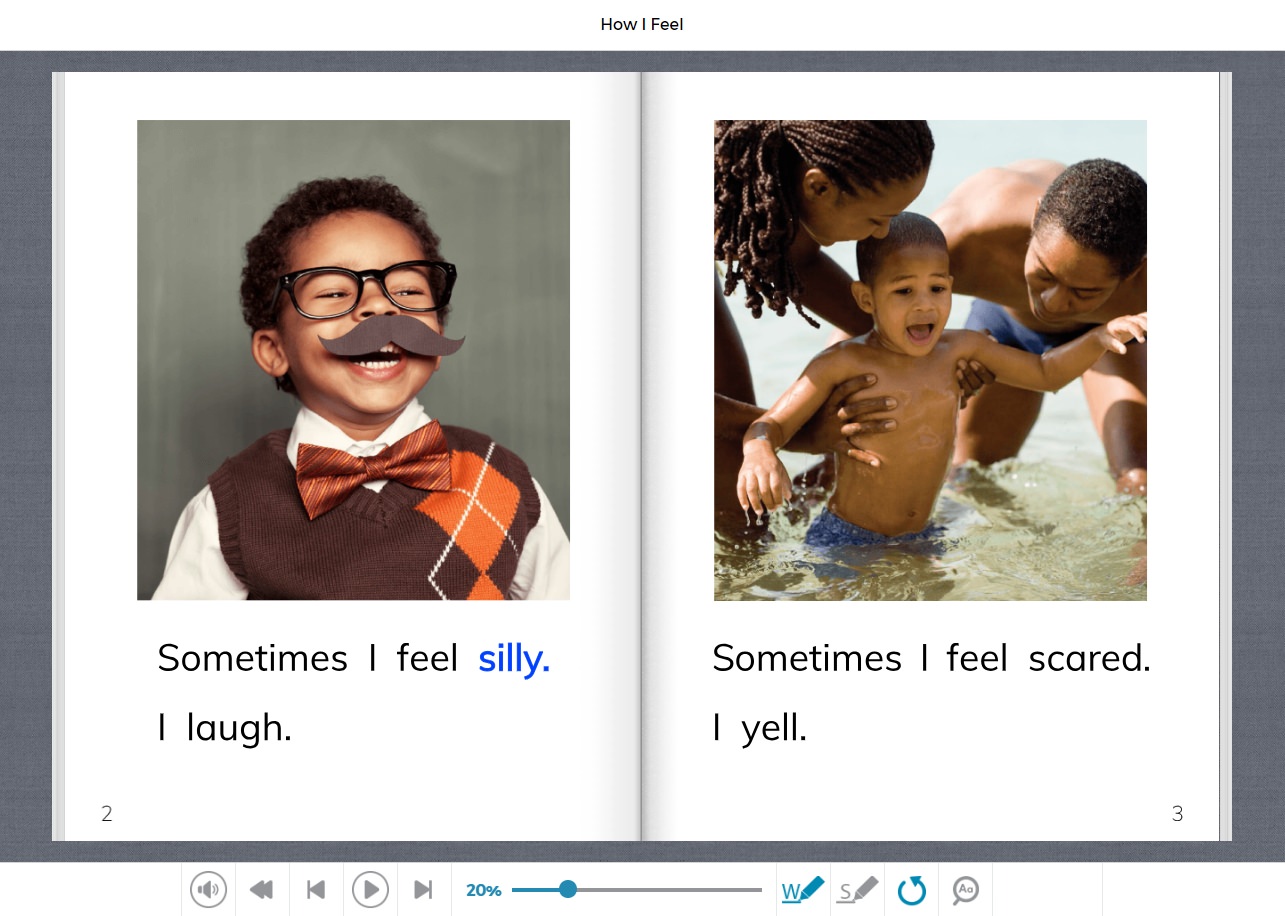 How I Feel

Sometimes I feel silly.
I laugh.

2

Sometimes I feel scared.
I yell.

3

20%

W

S

Aa